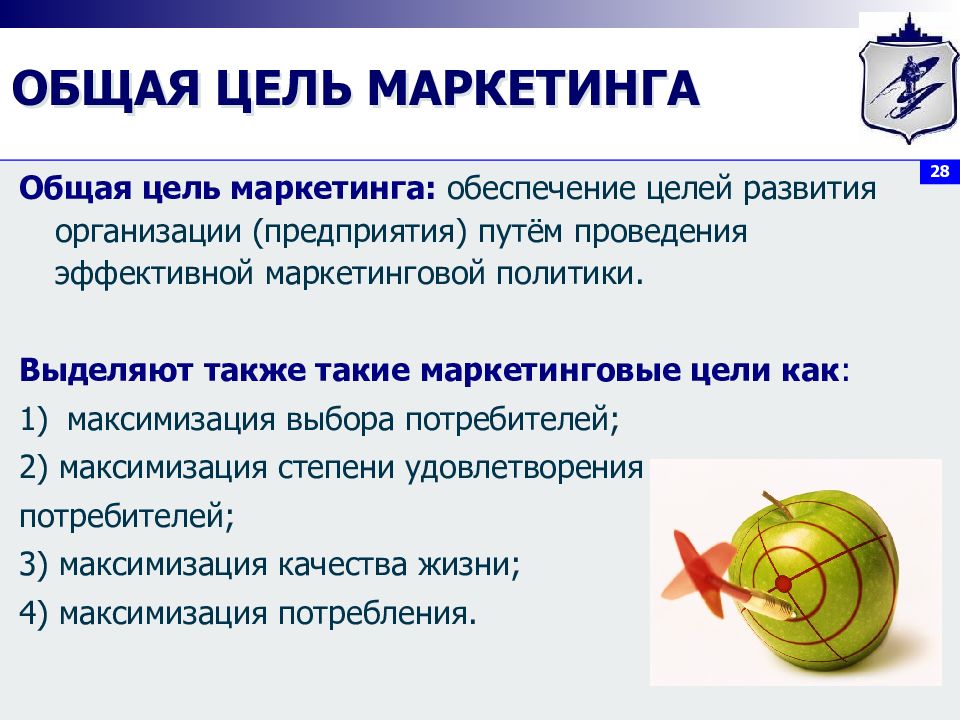 ОБЩАЯ ЦЕЛЬ МАРКЕТИНГА

28

Общая цель маркетинга: обеспечение целей развития организации (предприятия) путём проведения эффективной маркетинговой политики.

Выделяют также такие маркетинговые цели как:
1) максимизация выбора потребителей;
2) максимизация степени удовлетворения потребителей;
3) максимизация качества жизни;
4) максимизация потребления.